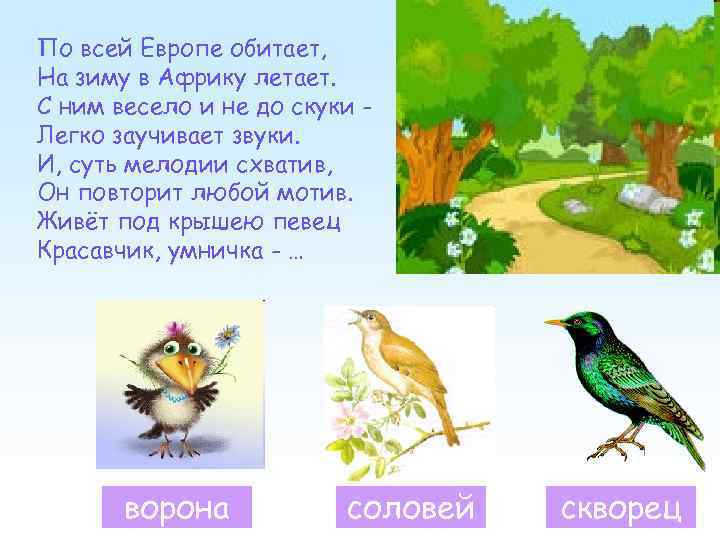 По всей Европе обитает,
На зиму в Африку летает.
С ним весело и не до скуки -
Легко заучивает звуки.
И, суть мелодии схватив,
Он повторит любой мотив.
Живёт под крышею певец
Красавчик, умничка - …

ворона

соловей

скворец